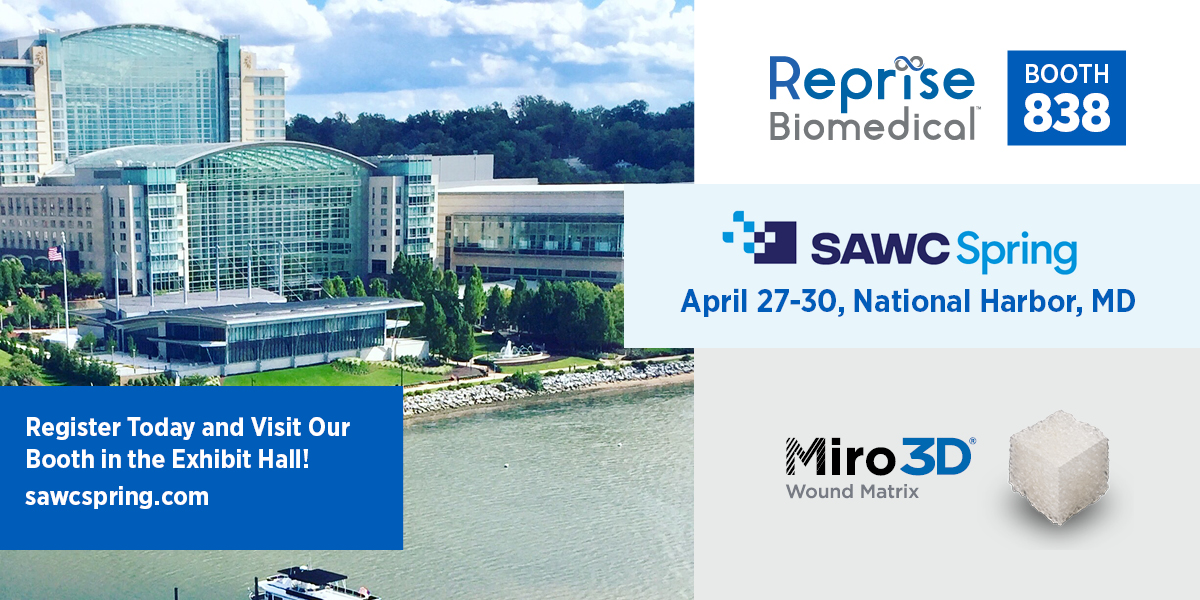 Reprise Biomedical™

BOOTH 838

SAWC Spring

April 27-30, National Harbor, MD

Register Today and Visit Our Booth in the Exhibit Hall!

sawcspring.com

Miro3D®
Wound Matrix